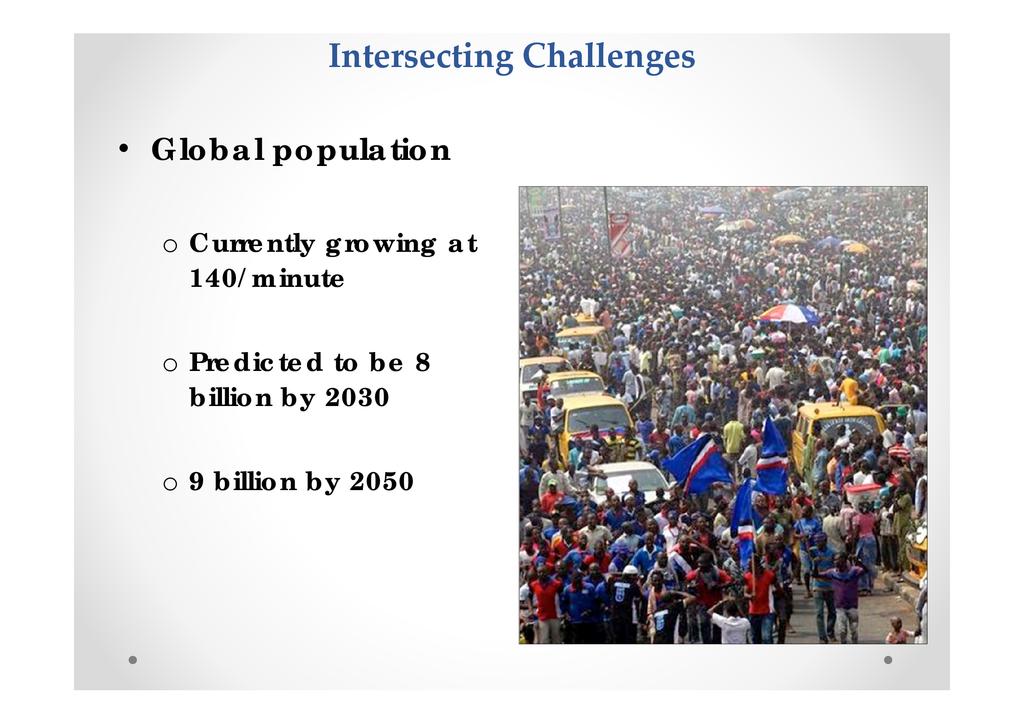 Intersecting Challenges

• Global population

o Currently growing at 140/minute

o Predicted to be 8 billion by 2030

o 9 billion by 2050